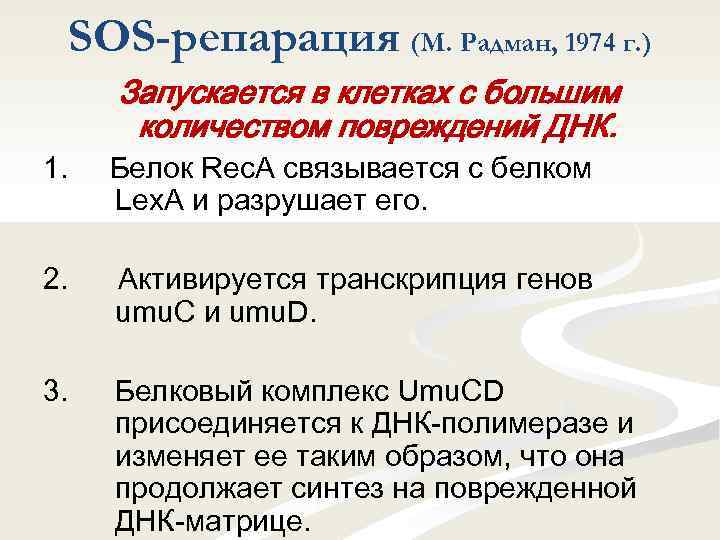 SOS-репарация (М. Радман, 1974 г.)

Запускается в клетках с большим количеством повреждений ДНК.

1. Белок RecA связывается с белком LexA и разрушает его.

2. Активируется транскрипция генов umuC и umuD.

3. Белковый комплекс UmuCD присоединяется к ДНК-полимеразе и изменяет ее таким образом, что она продолжает синтез на поврежденной ДНК-матрице.